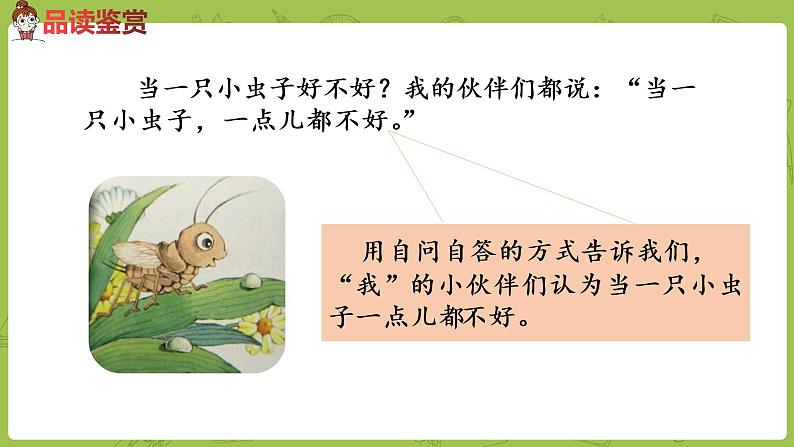 品读鉴赏

当一只小虫子好不好？我的伙伴们都说：“当一只小虫子，一点儿都不好。”

用自问自答的方式告诉我们，“我”的小伙伴们认为当一只小虫子一点儿都不好。